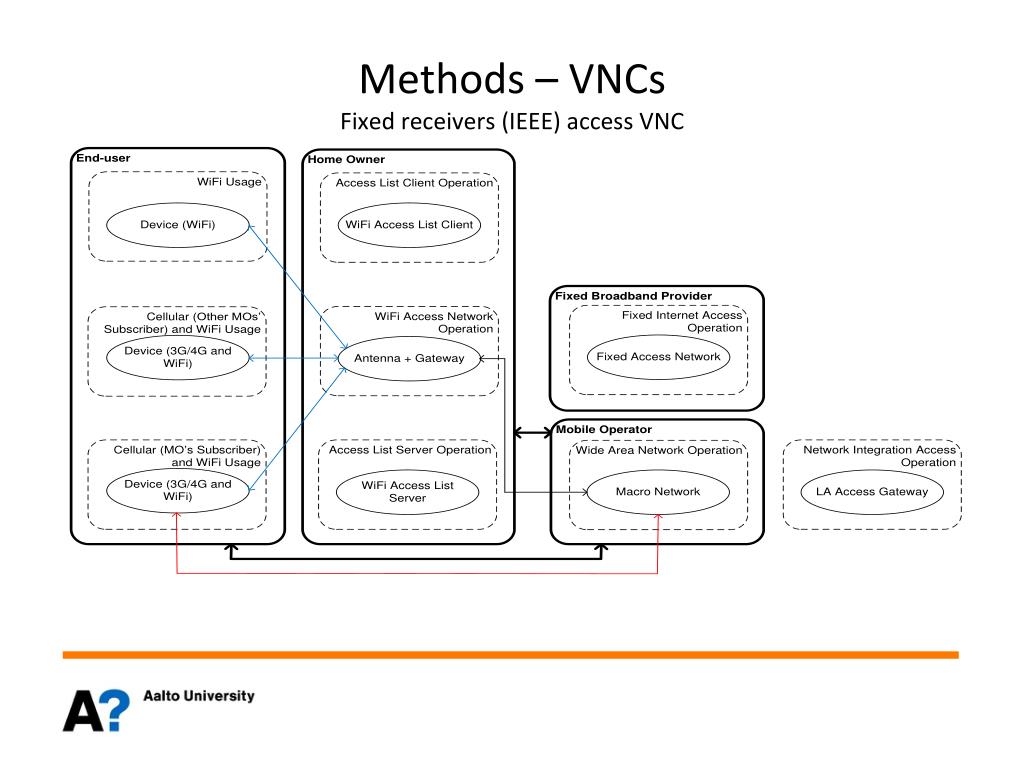 Methods – VNCs
Fixed receivers (IEEE) access VNC

End-user

WiFi Usage

Device (WiFi)

Cellular (Other MOs Subscriber) and WiFi Usage

Device (3G/4G and WiFi)

Cellular (MO's Subscriber) and WiFi Usage

Device (3G/4G and WiFi)

Home Owner

Access List Client Operation

WiFi Access List Client

WiFi Access Network Operation

Antenna + Gateway

Access List Server Operation

WiFi Access List Server

Fixed Broadband Provider

Fixed Internet Access Operation

Fixed Access Network

Mobile Operator

Wide Area Network Operation

Macro Network

Network Integration Access Operation

LA Access Gateway

A? Aalto University